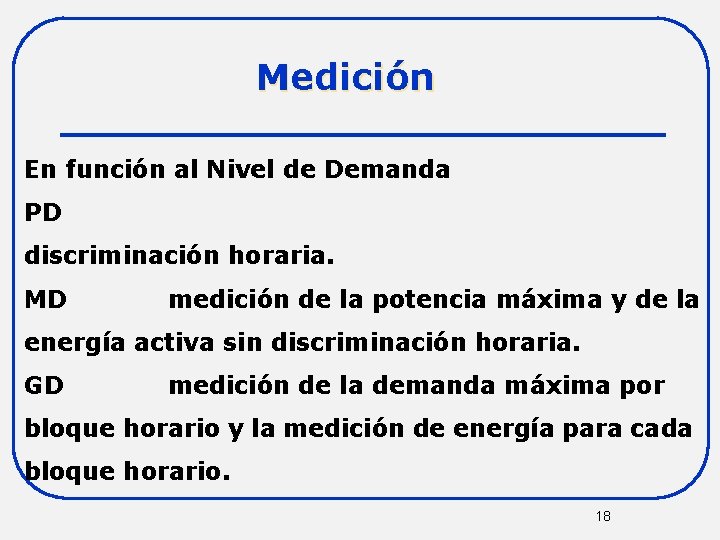 Medición

En función al Nivel de Demanda

PD

discriminación horaria.

MD medición de la potencia máxima y de la energía activa sin discriminación horaria.

GD medición de la demanda máxima por bloque horario y la medición de energía para cada bloque horario.

18